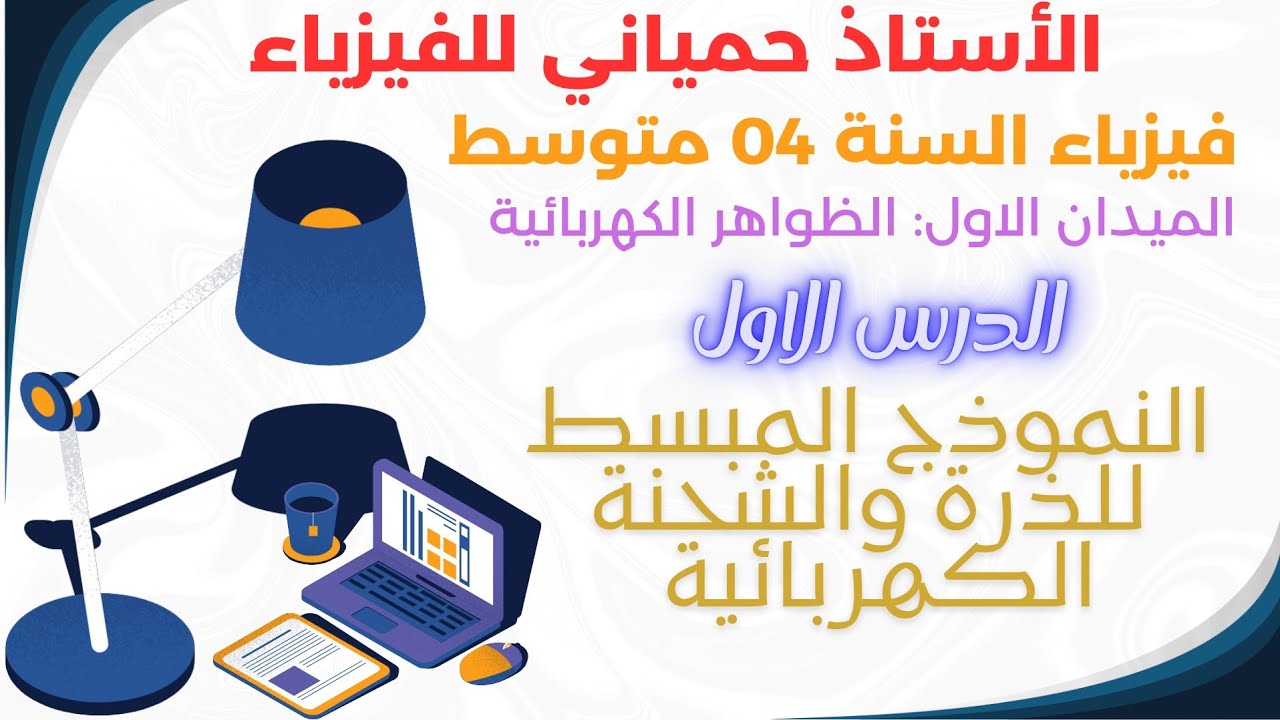 الأستاذ حمياني للفيزياء

فيزياء السنة 04 متوسط

الميدان الاول: الظواهر الكهربائية

الدرس الاول

النموذج المبسط للذرة والشحنة الكهربائية